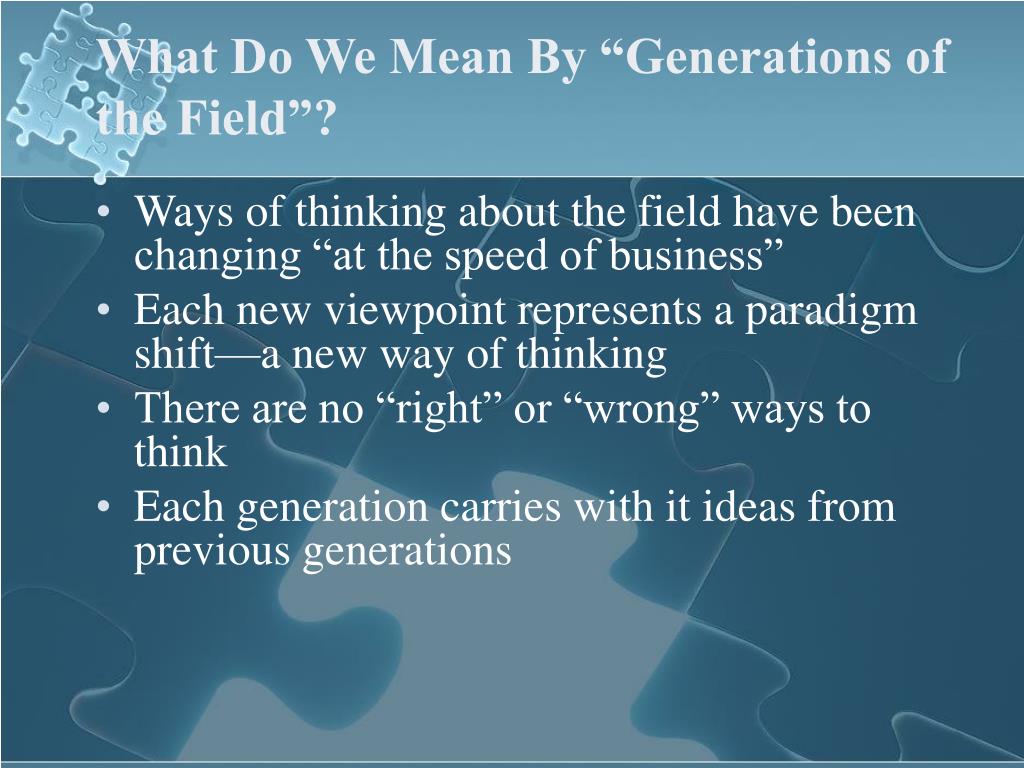 What Do We Mean By “Generations of the Field”?

• Ways of thinking about the field have been changing “at the speed of business”
• Each new viewpoint represents a paradigm shift—a new way of thinking
• There are no “right” or “wrong” ways to think
• Each generation carries with it ideas from previous generations